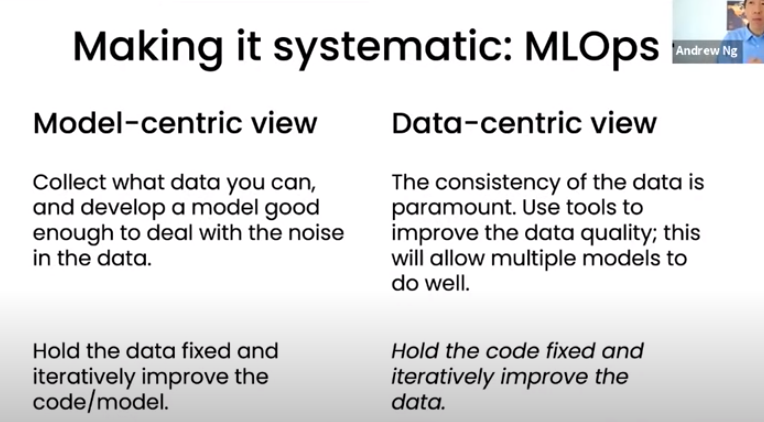 Making it systematic: MLOps

Andrew Ng

Model-centric view

Collect what data you can, and develop a model good enough to deal with the noise in the data.

Hold the data fixed and iteratively improve the code/model.

Data-centric view

The consistency of the data is paramount. Use tools to improve the data quality; this will allow multiple models to do well.

Hold the code fixed and iteratively improve the data.